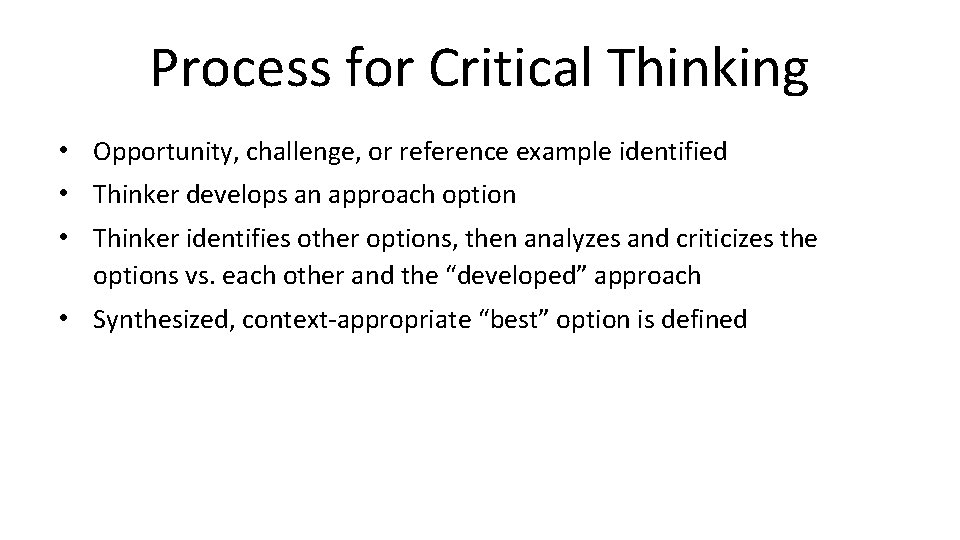 Process for Critical Thinking

• Opportunity, challenge, or reference example identified
• Thinker develops an approach option
• Thinker identifies other options, then analyzes and criticizes the options vs. each other and the “developed” approach
• Synthesized, context-appropriate “best” option is defined